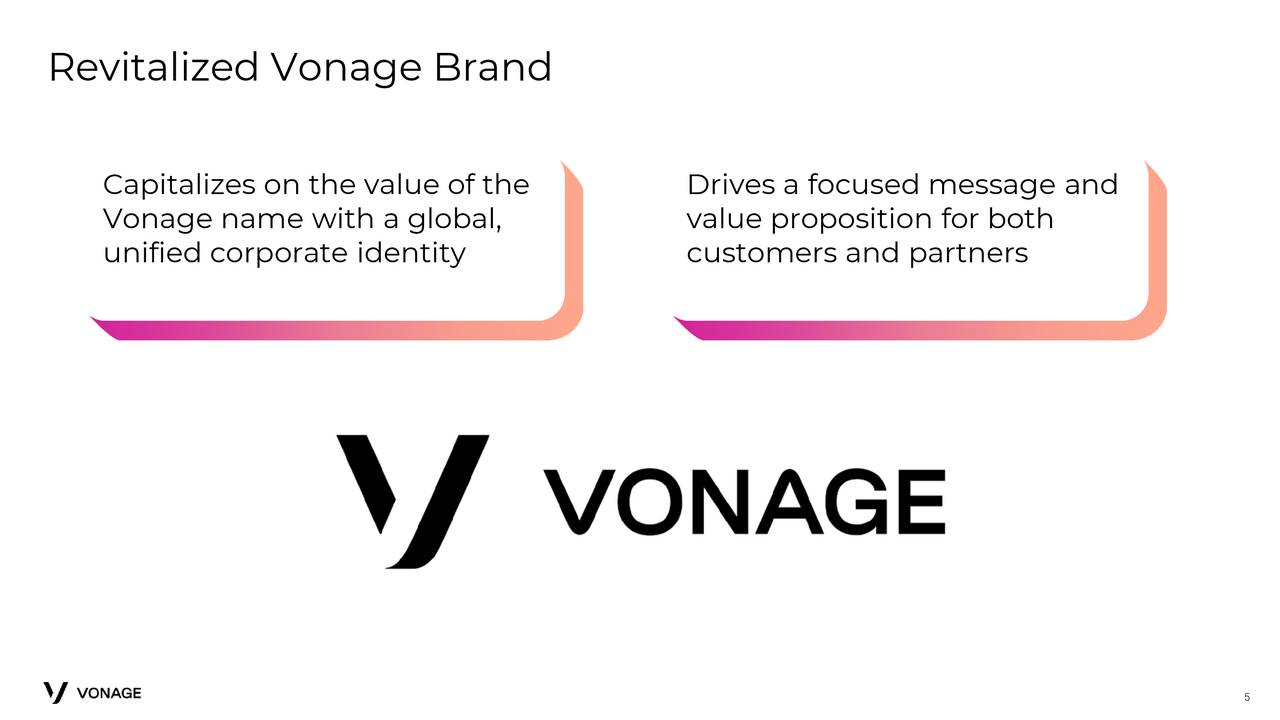 Revitalized Vonage Brand

Capitalizes on the value of the Vonage name with a global, unified corporate identity

Drives a focused message and value proposition for both customers and partners

VONAGE

VONAGE

5